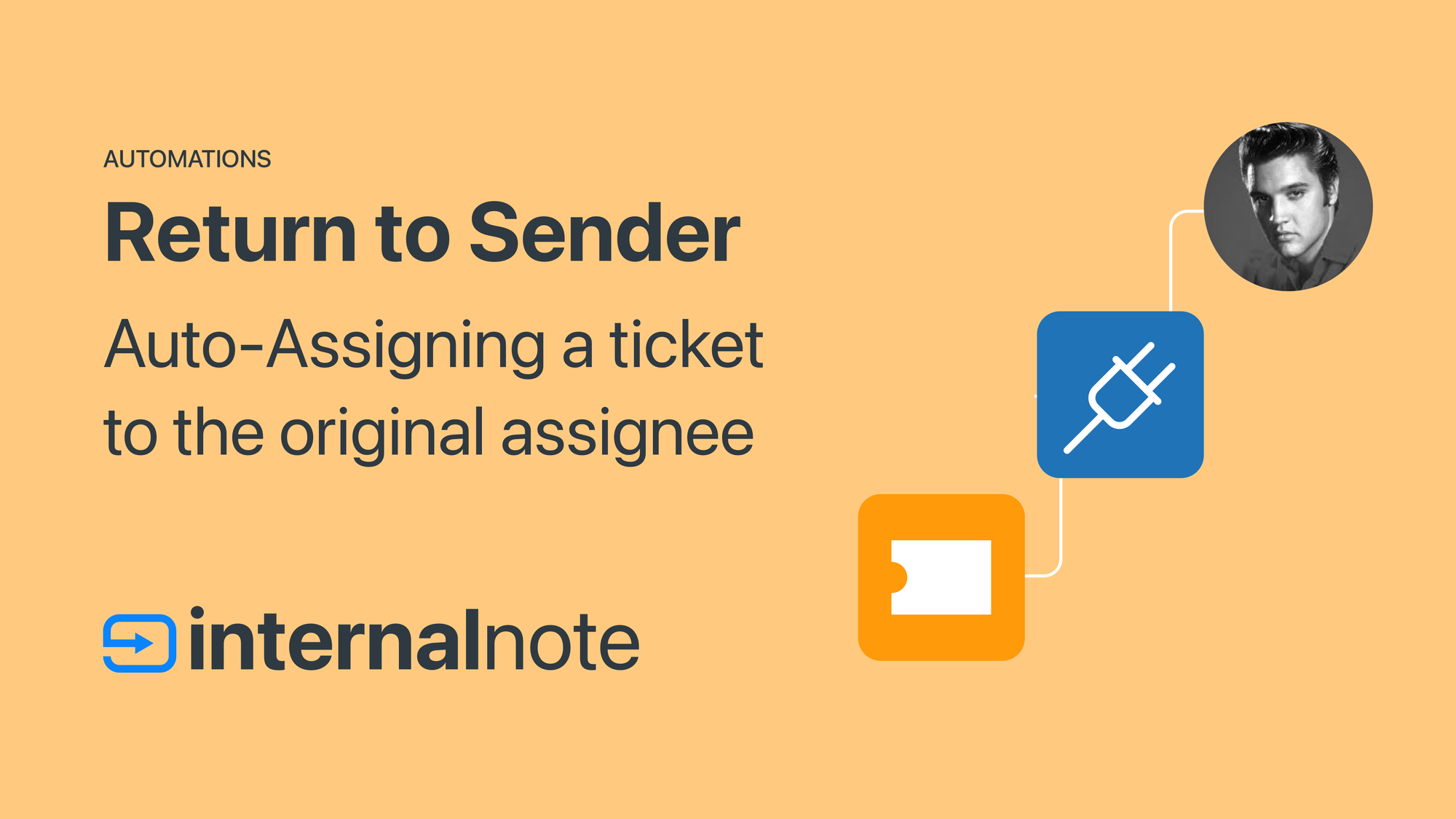 AUTOMATIONS

Return to Sender

Auto-Assigning a ticket to the original assignee

internalnote